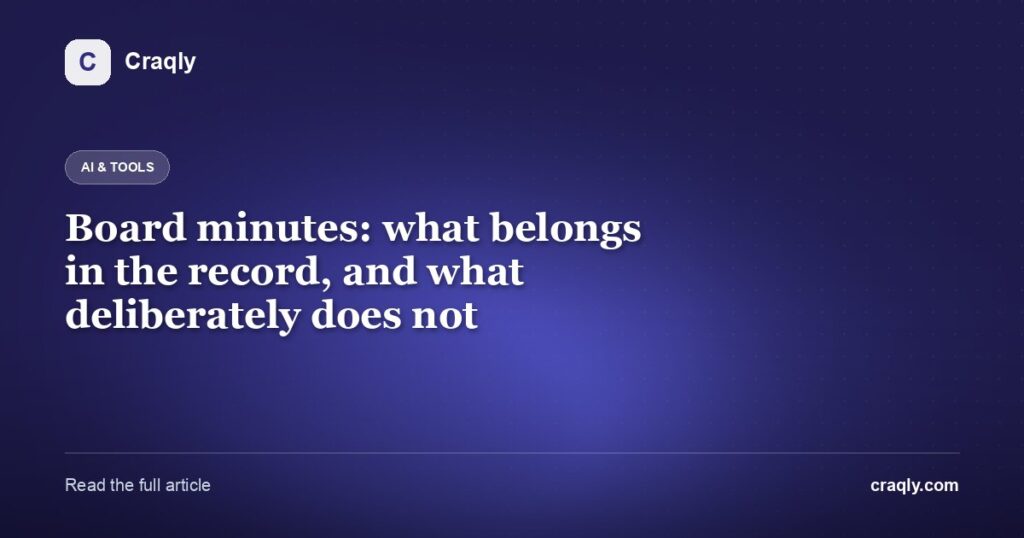 C

Craqly

AI & TOOLS

Board minutes: what belongs in the record, and what deliberately does not

Read the full article

craqly.com